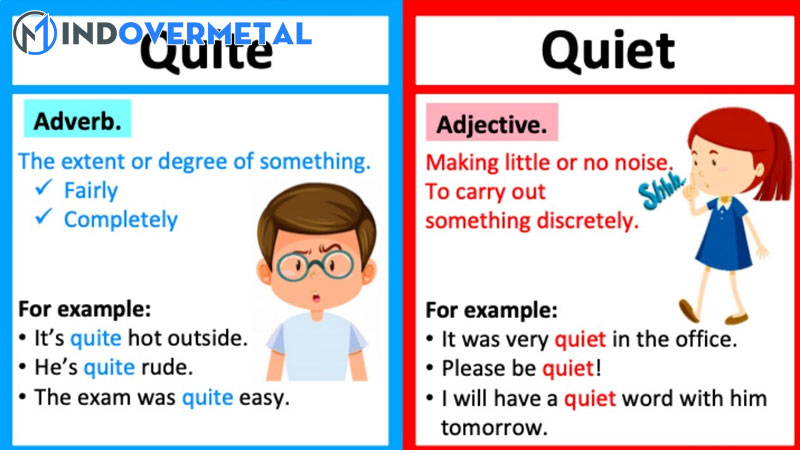 MINDOVERMETAL

Quite

Adverb.

The extent or degree of something.
✓ Fairly
✓ Completely

For example:
• It's quite hot outside.
• He's quite rude.
• The exam was quite easy.

Quiet

Adjective.

Making little or no noise.
To carry out something discretely.

Shhh

For example:
• It was very quiet in the office.
• Please be quiet!
• I will have a quiet word with him tomorrow.